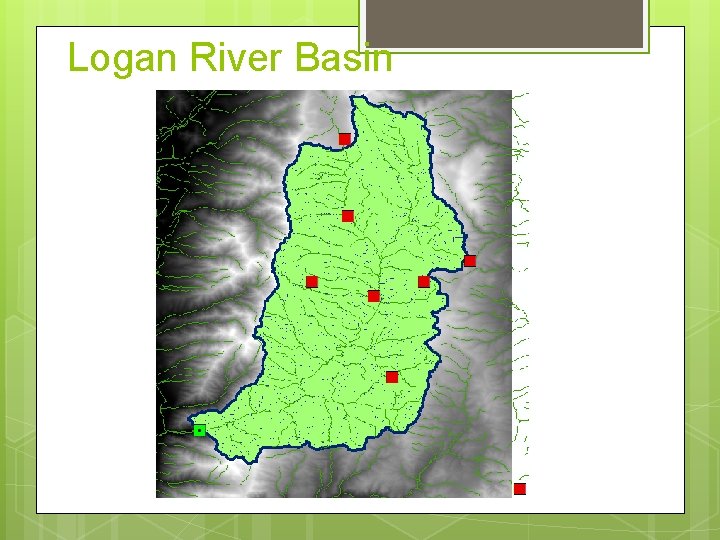 Logan River Basin